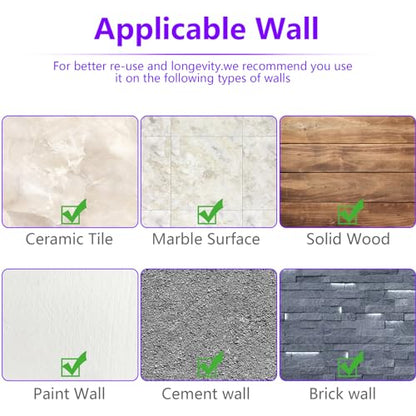 Applicable Wall

For better re-use and longevity.we recommend you use it on the following types of walls

Ceramic Tile

Marble Surface

Solid Wood

Paint Wall

Cement wall

Brick wall